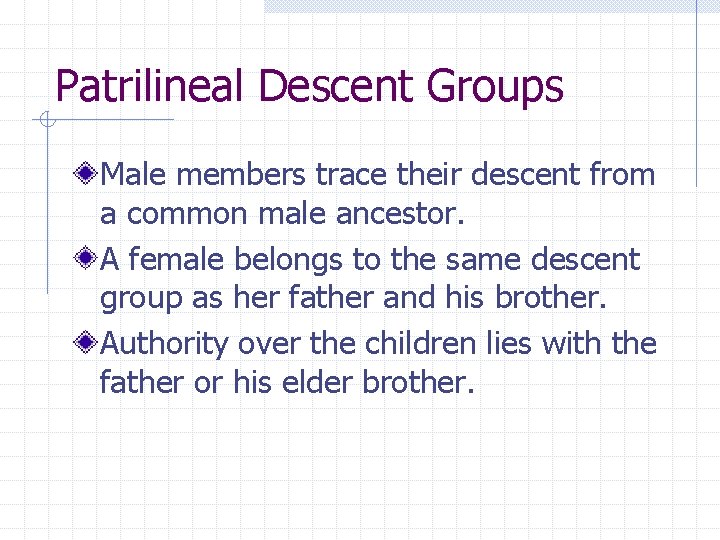 Patrilineal Descent Groups

Male members trace their descent from a common male ancestor.

A female belongs to the same descent group as her father and his brother.

Authority over the children lies with the father or his elder brother.